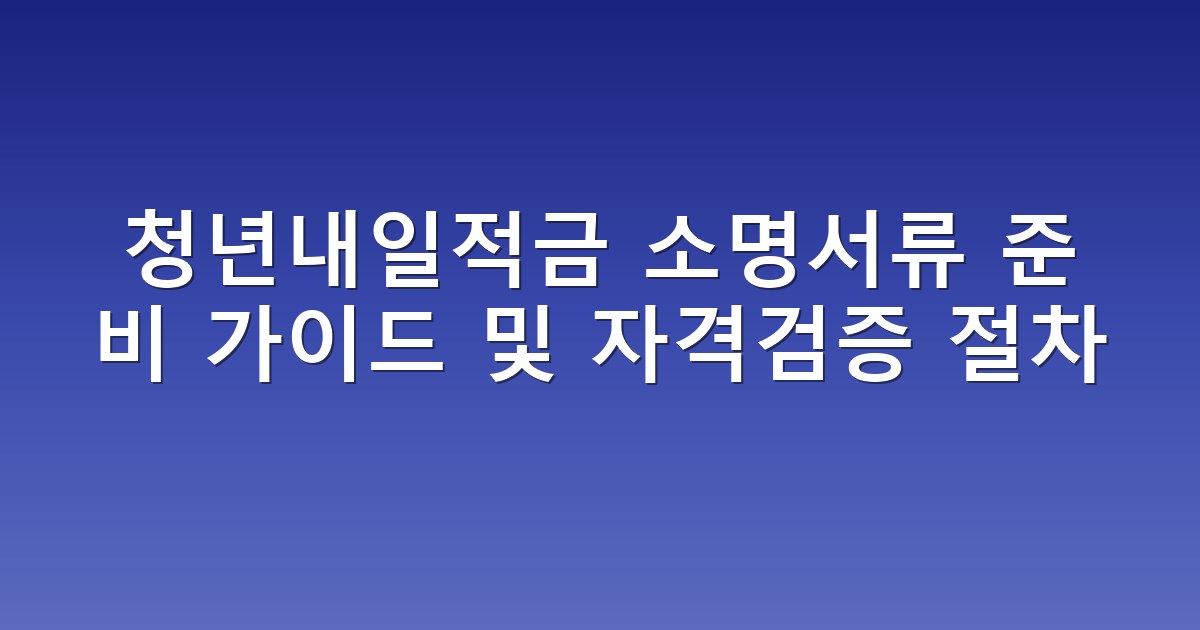 청년내일적금 소명서류 준비 가이드 및 자격검증 절차